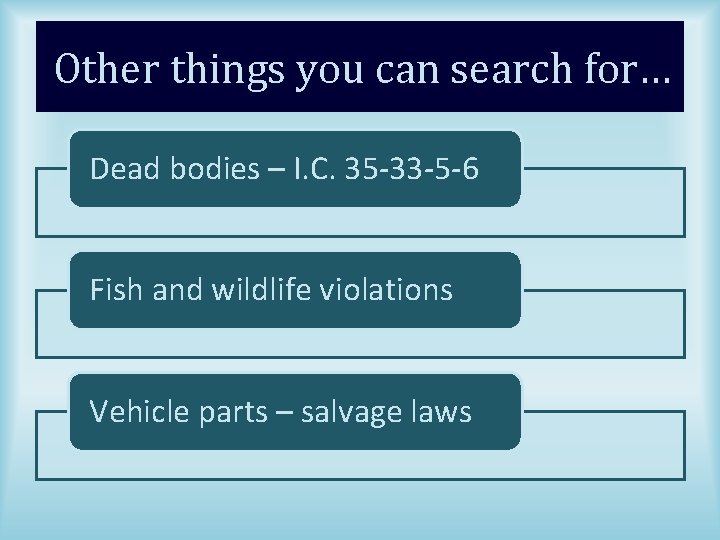 Other things you can search for…

Dead bodies – I.C. 35-33-5-6

Fish and wildlife violations

Vehicle parts – salvage laws